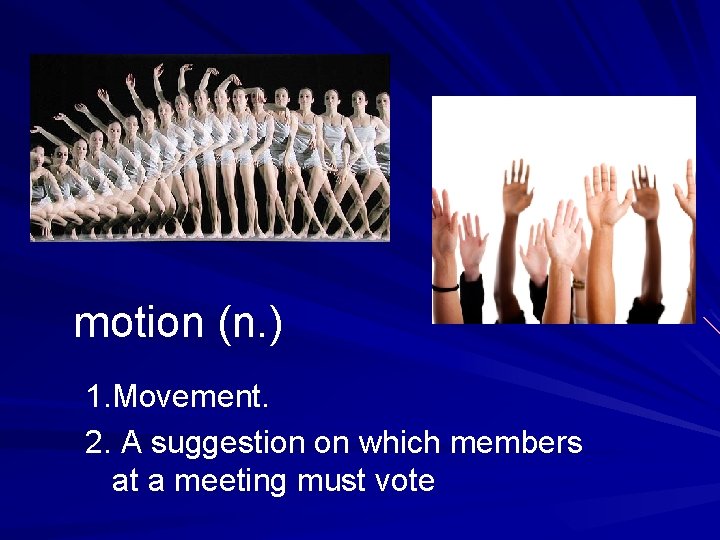 motion (n.)

1.Movement.

2. A suggestion on which members at a meeting must vote